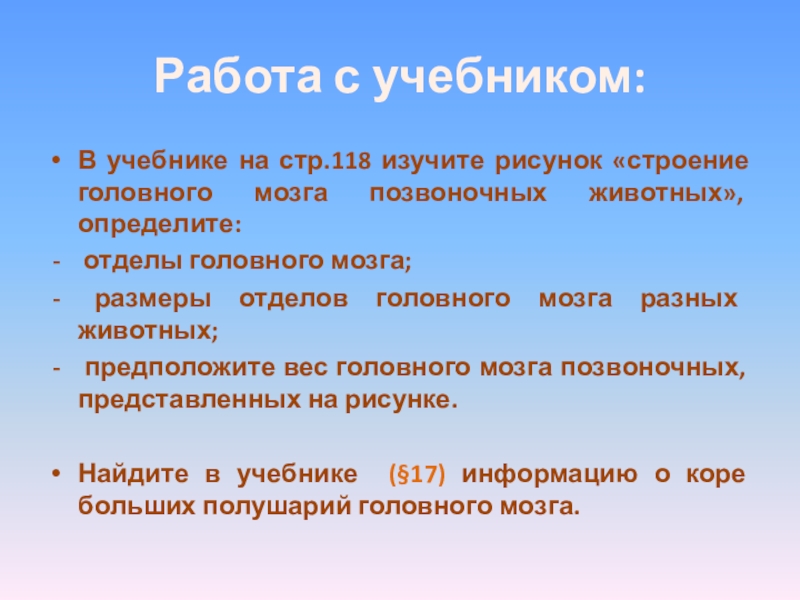 Работа с учебником:

• В учебнике на стр.118 изучите рисунок «строение головного мозга позвоночных животных», определите:

- отделы головного мозга;

- размеры отделов головного мозга разных животных;

- предположите вес головного мозга позвоночных, представленных на рисунке.

• Найдите в учебнике (§17) информацию о коре больших полушарий головного мозга.